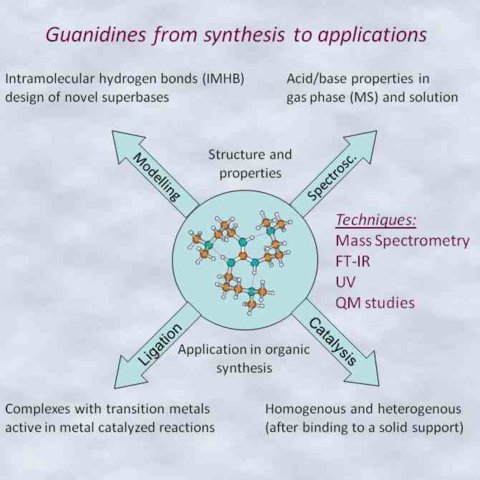 Guanidines from synthesis to applications

Intramolecular hydrogen bonds (IMHB) design of novel superbases

Acid/base properties in gas phase (MS) and solution

Modelling

Structure and properties

Spectrosc.

Techniques:
Mass Spectrometry
FT-IR
UV
QM studies

Ligation

Application in organic synthesis

Catalysis

Complexes with transition metals active in metal catalyzed reactions

Homogenous and heterogenous (after binding to a solid support)